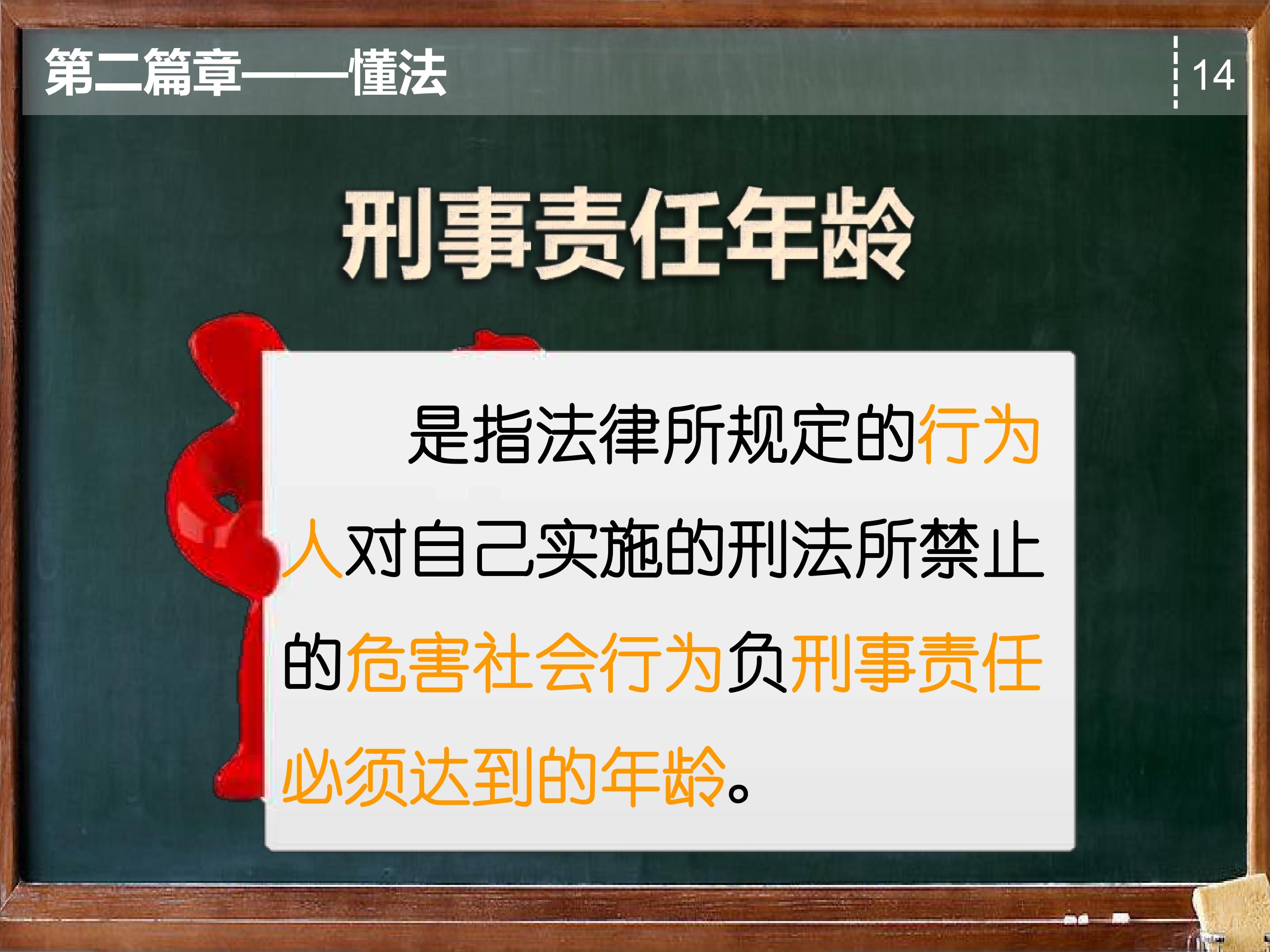 第二篇章——懂法

14

刑事责任年龄

是指法律所规定的行为人对自己实施的刑法所禁止的危害社会行为负刑事责任必须达到的年龄。